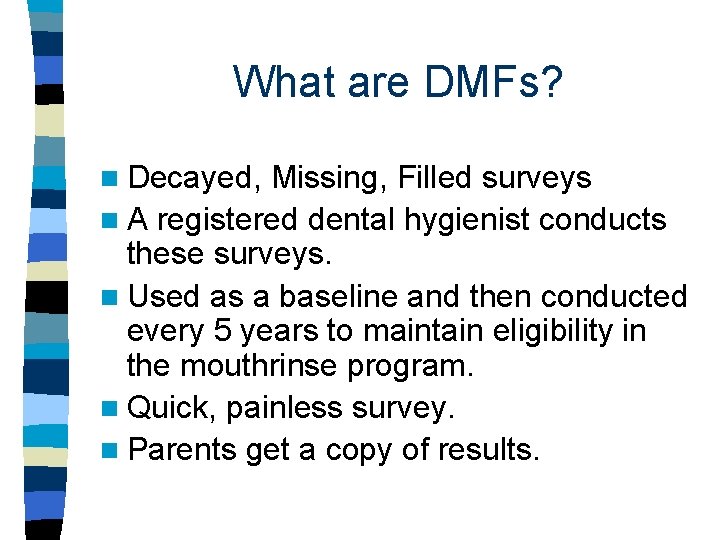 What are DMFs?

- Decayed, Missing, Filled surveys
- A registered dental hygienist conducts these surveys.
- Used as a baseline and then conducted every 5 years to maintain eligibility in the mouthrinse program.
- Quick, painless survey.
- Parents get a copy of results.